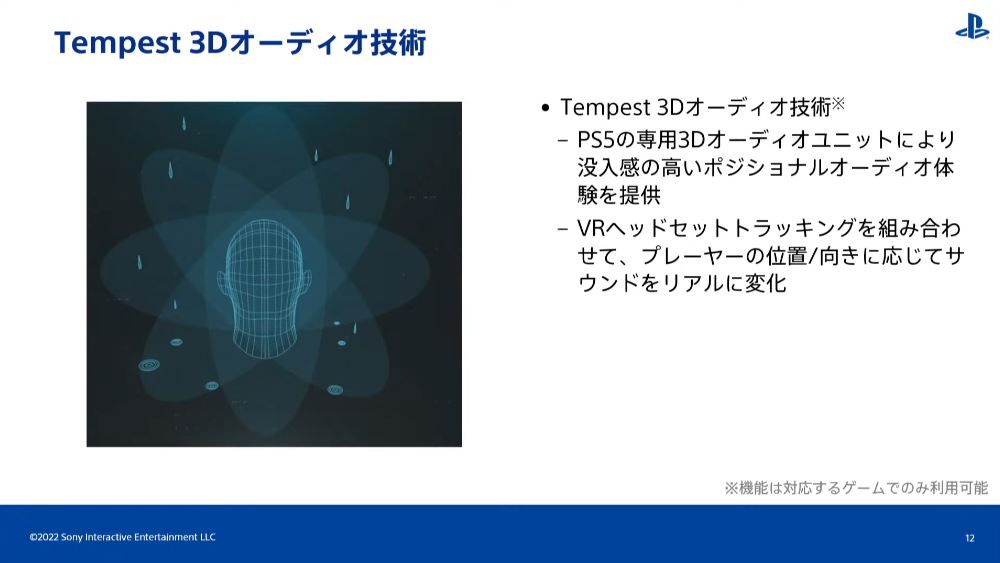 Tempest 3Dオーディオ技術

• Tempest 3Dオーディオ技術※
– PS5の専用3Dオーディオユニットにより没入感の高いポジショナルオーディオ体験を提供
– VRヘッドセットトラッキングを組み合わせて、プレーヤーの位置/向きに応じてサウンドをリアルに変化

※機能は対応するゲームでのみ利用可能

©2022 Sony Interactive Entertainment LLC

12